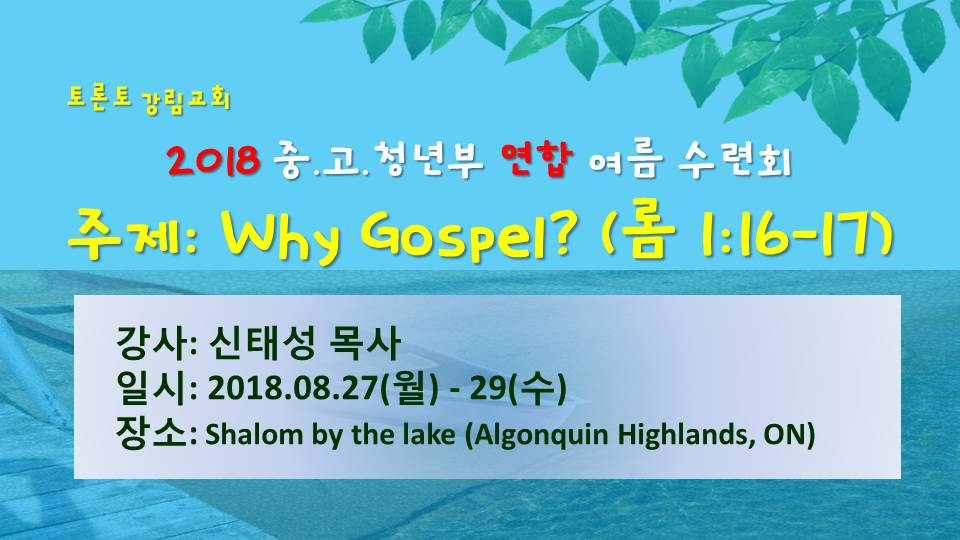 토론토 강림교회

2018 중.고.청년부 연합 여름 수련회

주제: Why Gospel? (롬 1:16-17)

강사: 신태성 목사
일시: 2018.08.27(월) - 29(수)
장소: Shalom by the lake (Algonquin Highlands, ON)